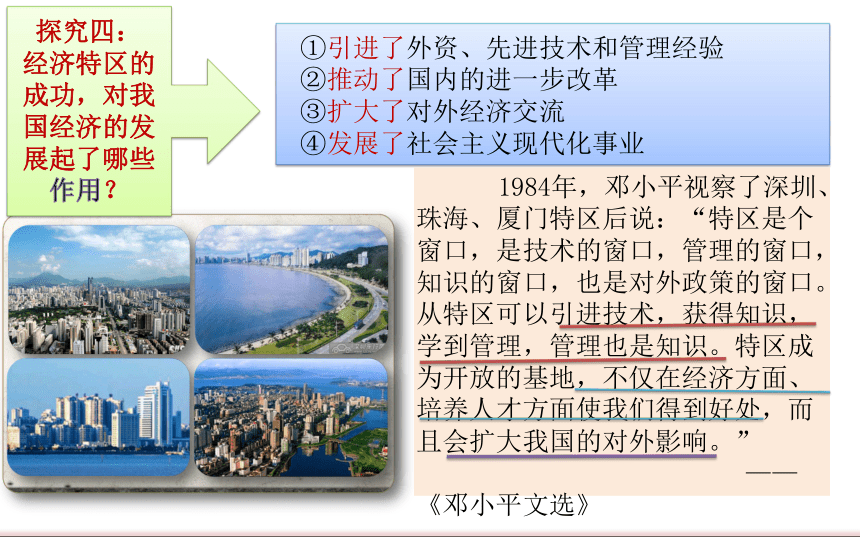 探究四：经济特区的成功，对我国经济的发展起了哪些作用？

①引进了外资、先进技术和管理经验
②推动了国内的进一步改革
③扩大了对外经济交流
④发展了社会主义现代化事业

1984年，邓小平视察了深圳、珠海、厦门特区后说：“特区是个窗口，是技术的窗口，管理的窗口，知识的窗口，也是对外政策的窗口。从特区可以引进技术，获得知识，学到管理，管理也是知识。特区成为开放的基地，不仅在经济方面、培养人才方面使我们得到好处，而且会扩大我国的对外影响。”

——《邓小平文选》